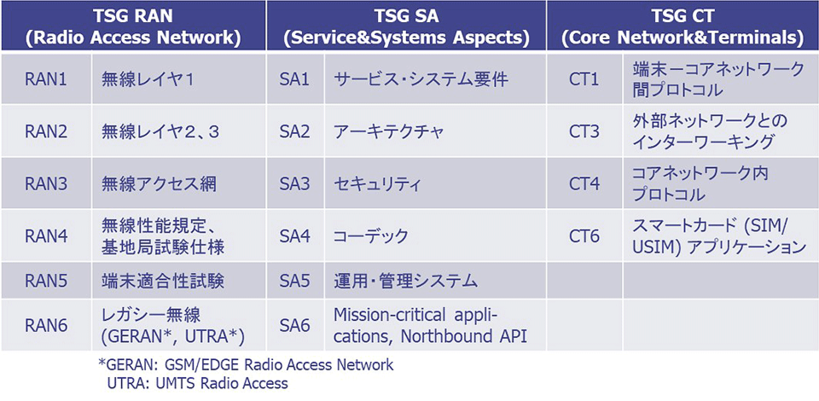 | TSG RAN (Radio Access Network) | | TSG SA (Service&Systems Aspects) | | TSG CT (Core Network&Terminals) | |
|---|---|---|---|---|---|
| RAN1 | 無線レイヤ1 | SA1 | サービス・システム要件 | CT1 | 端末ーコアネットワーク間プロトコル |
| RAN2 | 無線レイヤ2、3 | SA2 | アーキテクチャ | CT3 | 外部ネットワークとのインターワーキング |
| RAN3 | 無線アクセス網 | SA3 | セキュリティ | CT4 | コアネットワーク内プロトコル |
| RAN4 | 無線性能規定、基地局試験仕様 | SA4 | コーデック | CT6 | スマートカード (SIM/USIM) アプリケーション |
| RAN5 | 端末適合性試験 | SA5 | 運用・管理システム | | |
| RAN6 | レガシー無線 (GERAN*, UTRA*) | SA6 | Mission-critical applications, Northbound API | | |

*GERAN: GSM/EDGE Radio Access Network
UTRA: UMTS Radio Access